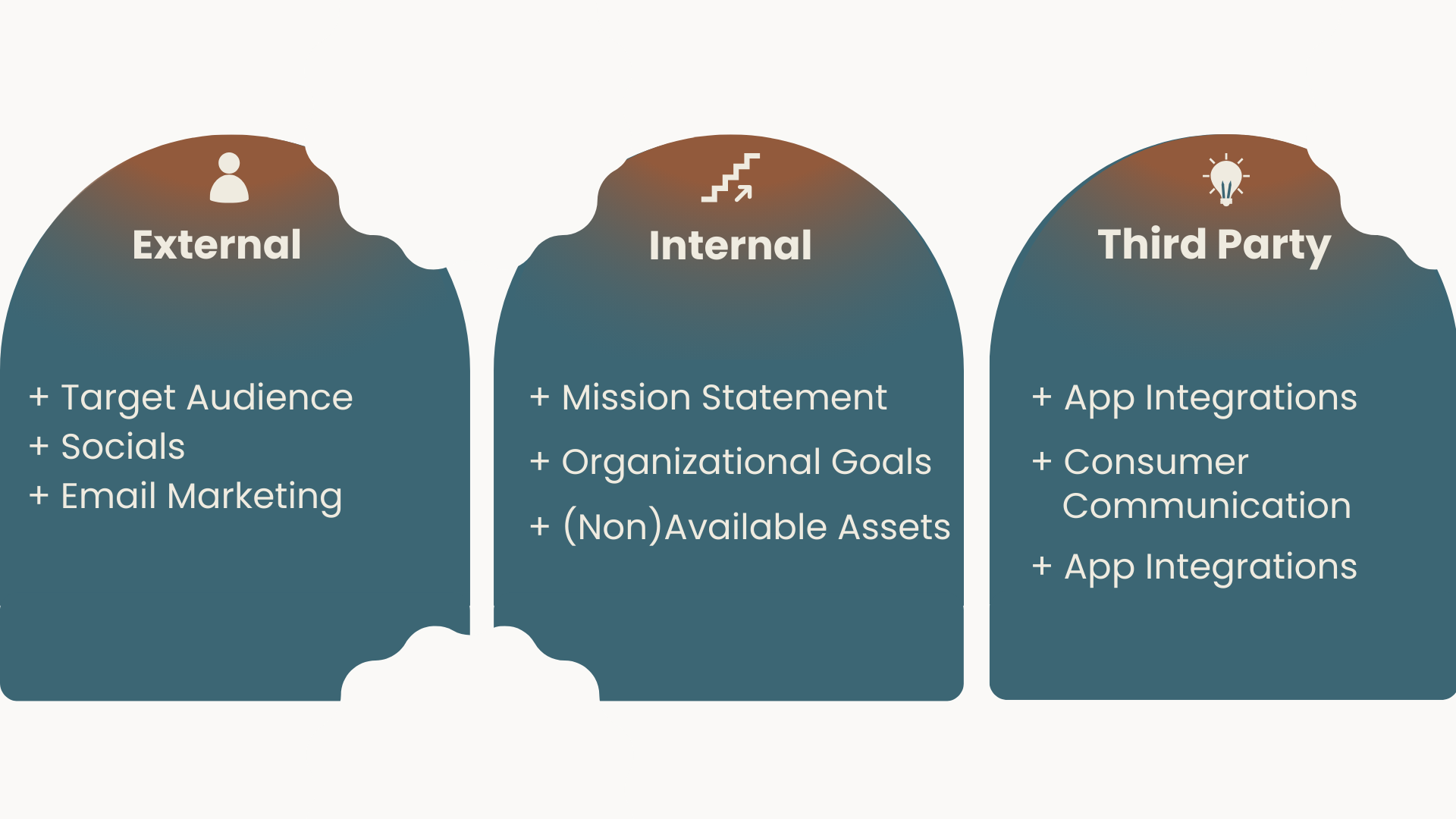 External

+ Target Audience
+ Socials
+ Email Marketing

Internal

+ Mission Statement
+ Organizational Goals
+ (Non)Available Assets

Third Party

+ App Integrations
+ Consumer Communication
+ App Integrations